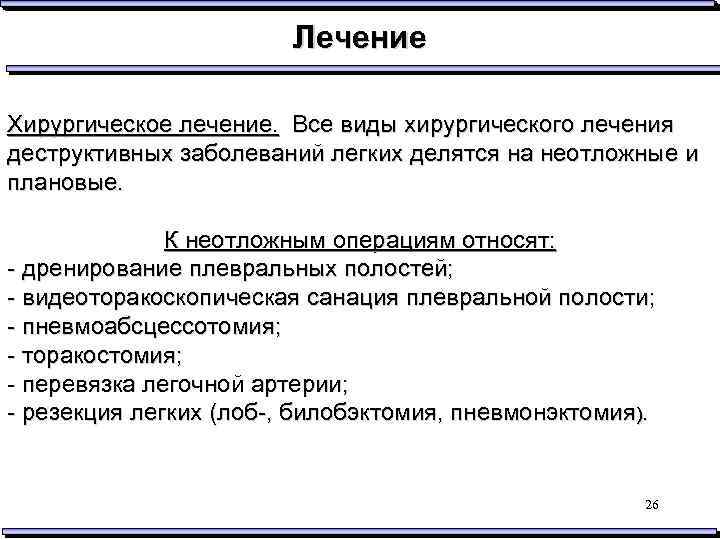 Лечение

Хирургическое лечение. Все виды хирургического лечения деструктивных заболеваний легких делятся на неотложные и плановые.

К неотложным операциям относят:
- дренирование плевральных полостей;
- видеоторакоскопическая санация плевральной полости;
- пневмоабсцессотомия;
- торакостомия;
- перевязка легочной артерии;
- резекция легких (лоб-, билобэктомия, пневмонэктомия).

26